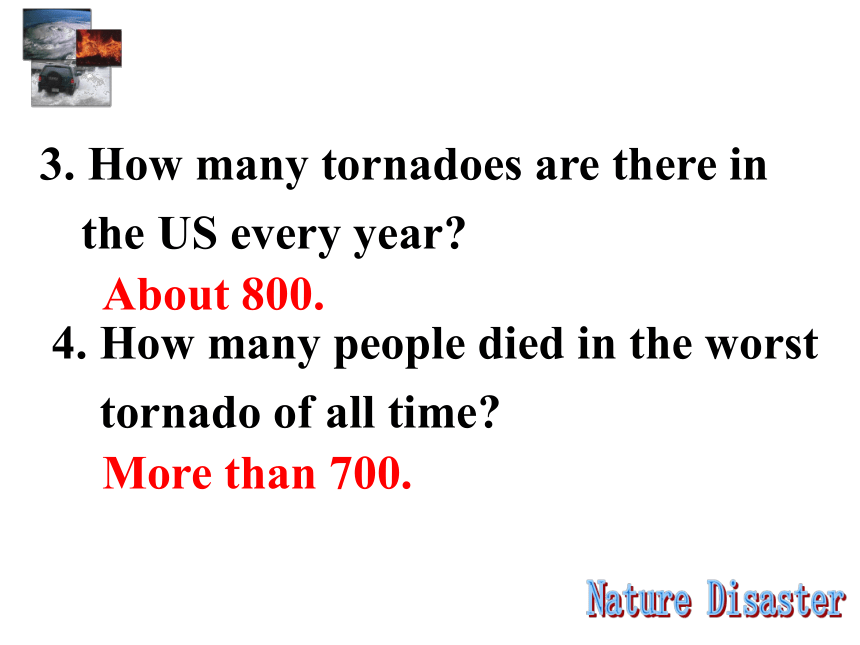 3. How many tornadoes are there in the US every year?

About 800.

4. How many people died in the worst tornado of all time?

More than 700.

Nature Disaster